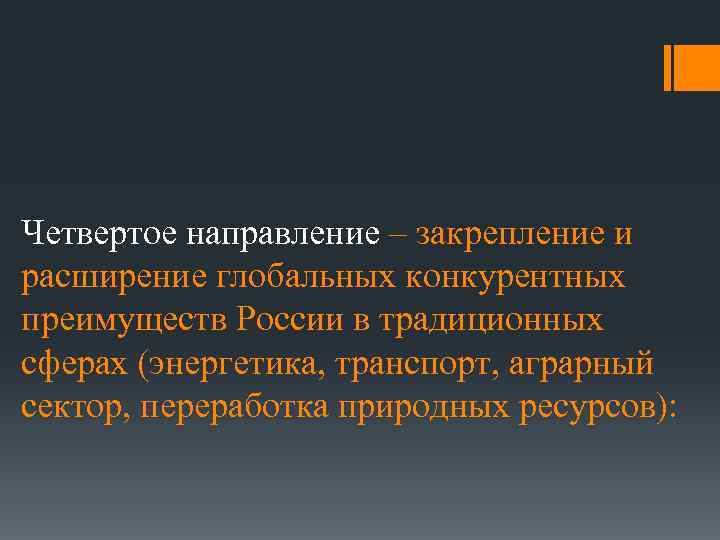 Четвертое направление – закрепление и расширение глобальных конкурентных преимуществ России в традиционных сферах (энергетика, транспорт, аграрный сектор, переработка природных ресурсов):